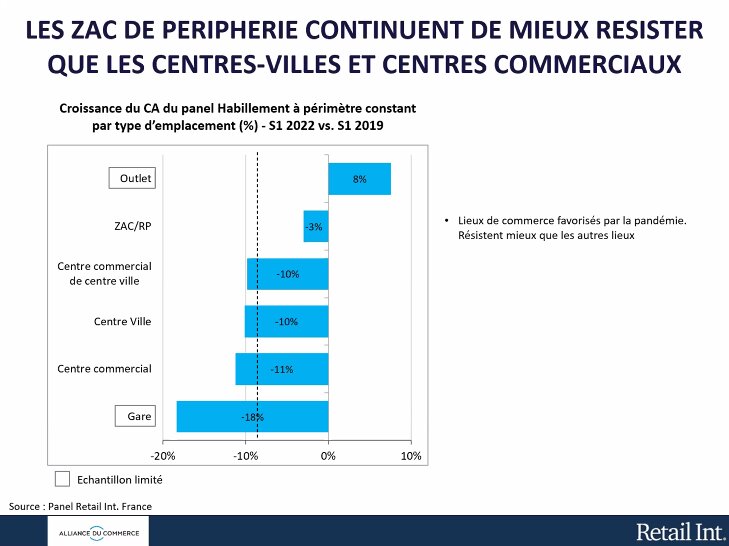 LES ZAC DE PERIPHERIE CONTINUENT DE MIEUX RESISTER QUE LES CENTRES-VILLES ET CENTRES COMMERCIAUX

Croissance du CA du panel Habillement à périmètre constant par type d'emplacement (%) - S1 2022 vs. S1 2019

Outlet
8%
ZAC/RP
-3%
Centre commercial de centre ville
-10%
Centre Ville
-10%
Centre commercial
-11%
Gare
-18%

-20%
-10%
0%
10%

Echantillon limité

• Lieux de commerce favorisés par la pandémie. Résistent mieux que les autres lieux

Source : Panel Retail Int. France

ALLIANCE DU COMMERCE

Retail Int.